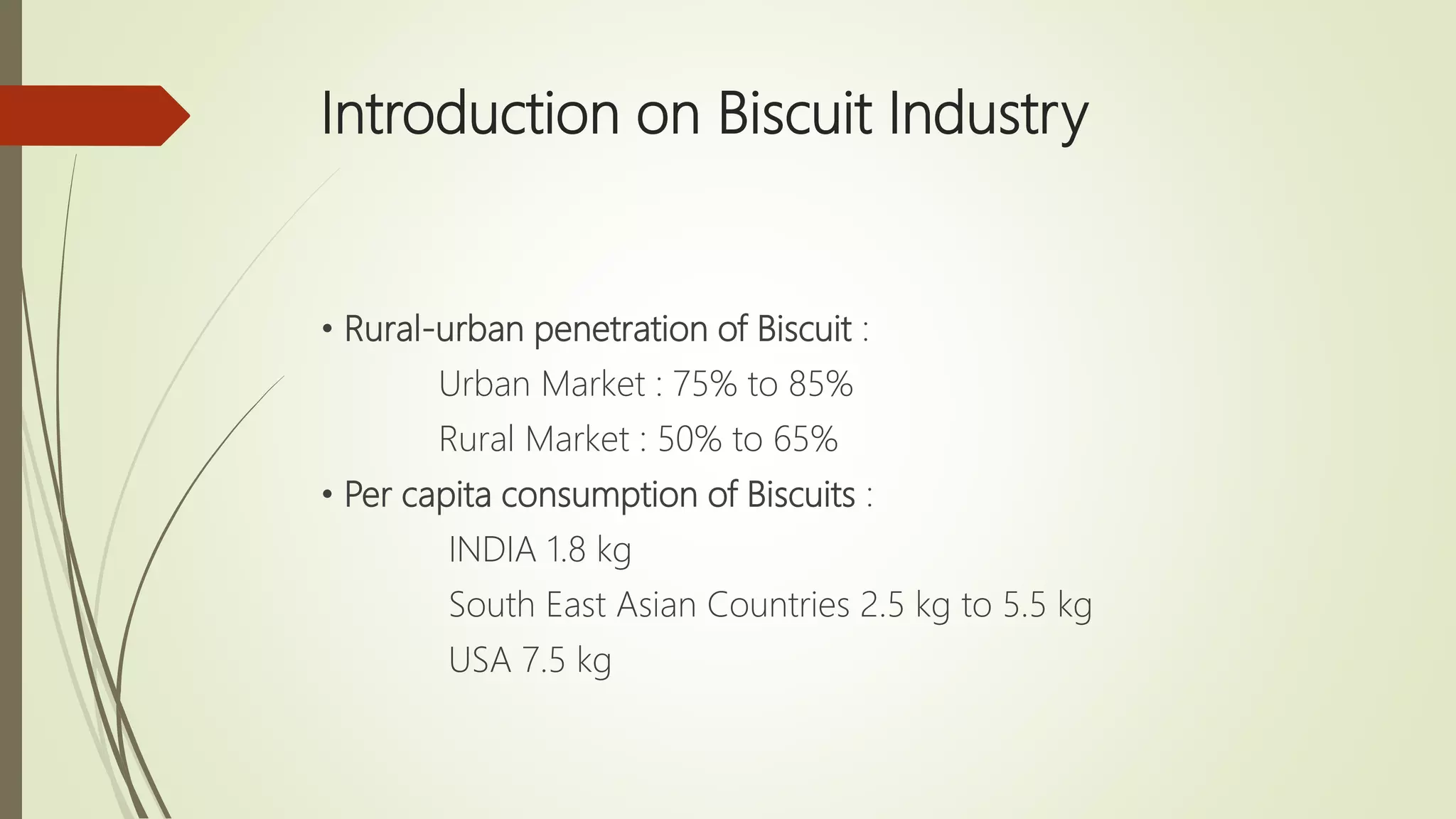 Introduction on Biscuit Industry

• Rural-urban penetration of Biscuit :

Urban Market : 75% to 85%

Rural Market : 50% to 65%

• Per capita consumption of Biscuits :

INDIA 1.8 kg

South East Asian Countries 2.5 kg to 5.5 kg

USA 7.5 kg